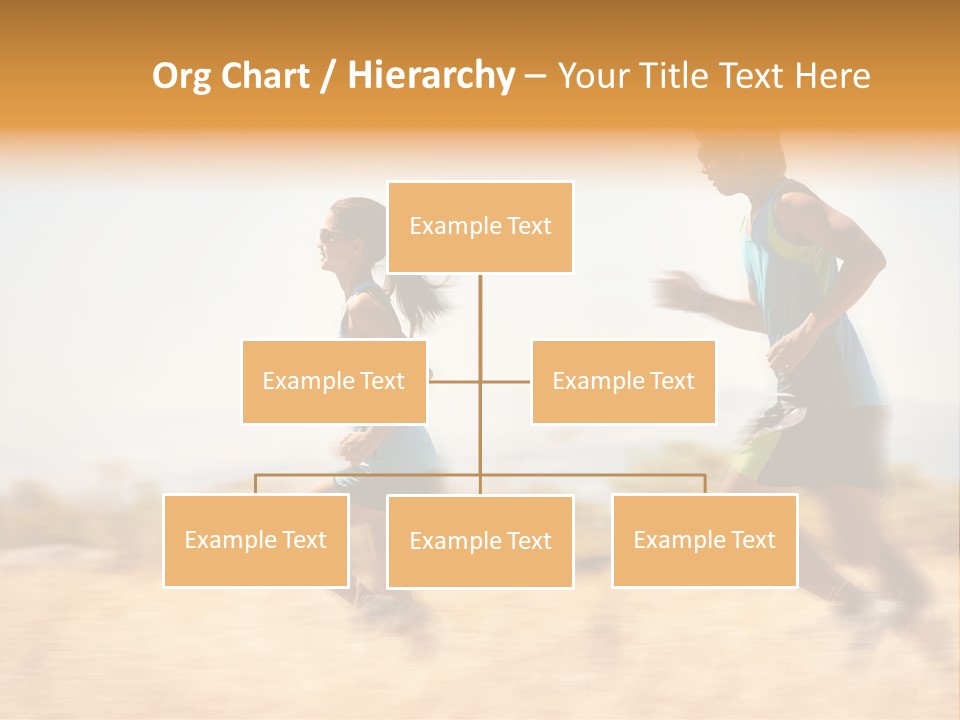 Org Chart / Hierarchy – Your Title Text Here

Example Text

Example Text

Example Text

Example Text

Example Text

Example Text